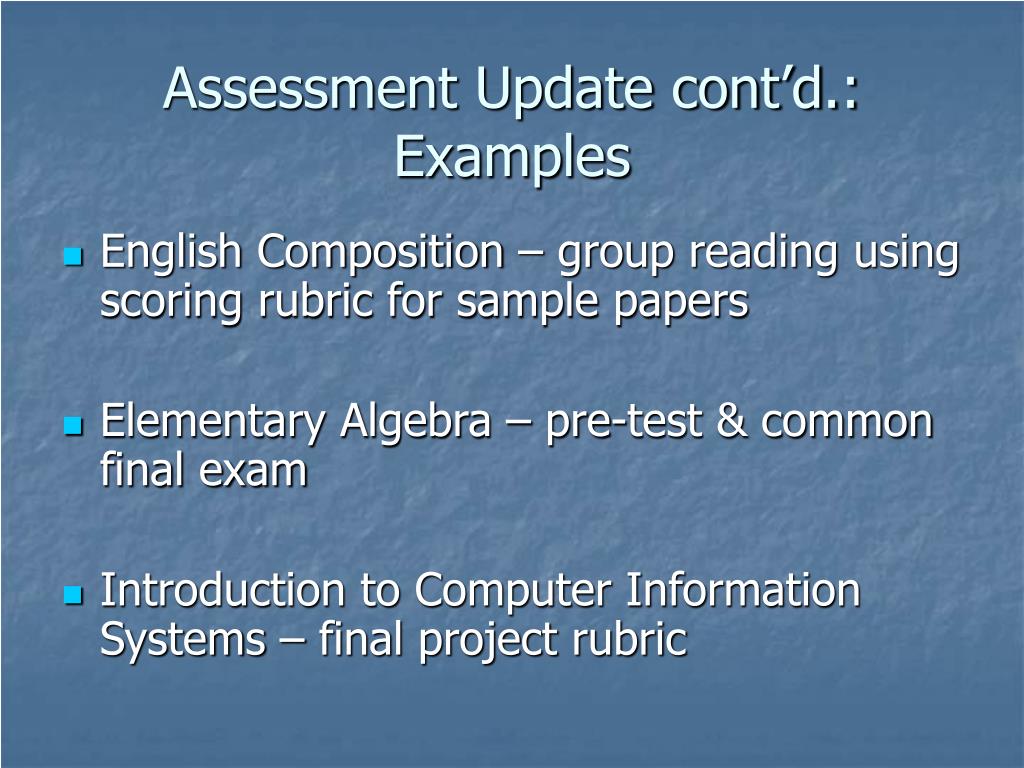 Assessment Update cont’d.: Examples

English Composition – group reading using scoring rubric for sample papers

Elementary Algebra – pre-test & common final exam

Introduction to Computer Information Systems – final project rubric